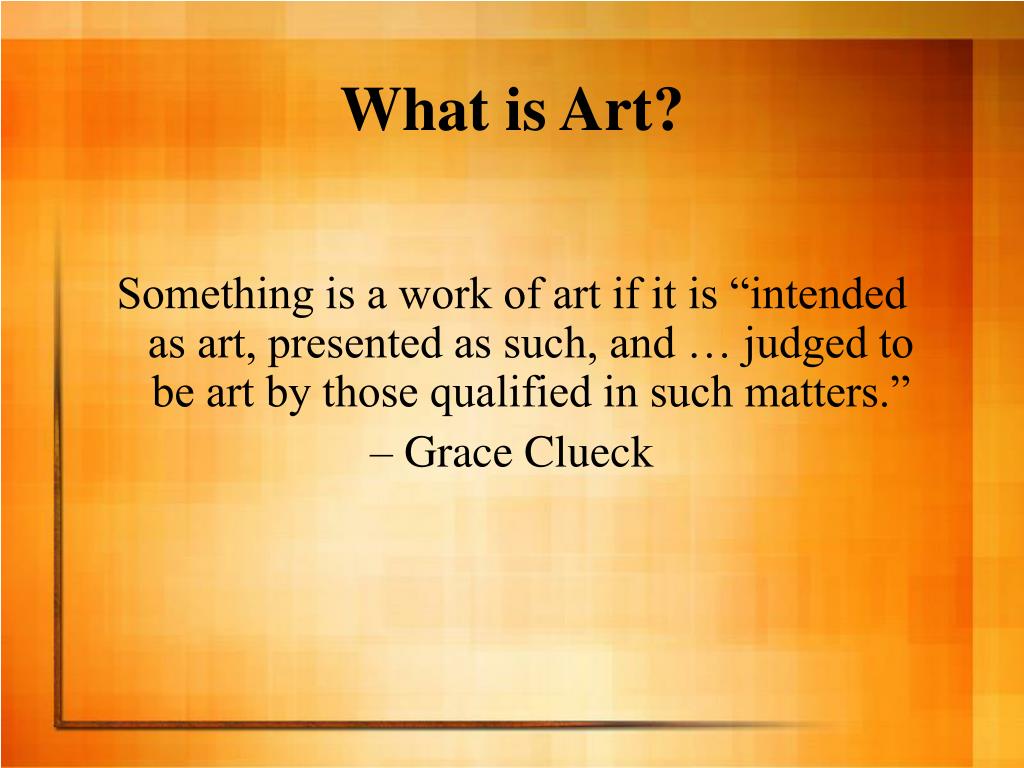 What is Art?

Something is a work of art if it is “intended as art, presented as such, and … judged to be art by those qualified in such matters.”
– Grace Clueck